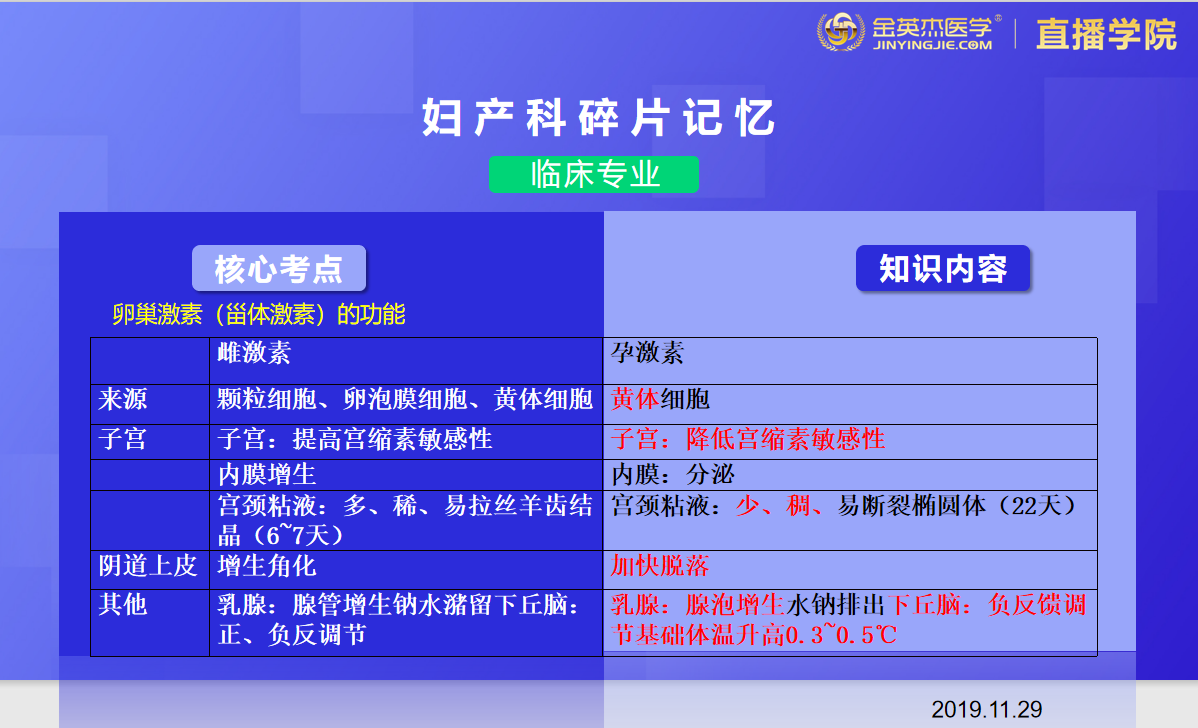 金英杰医学®
JINYINGJIE.COM
直播学院

妇产科碎片记忆

临床专业

核心考点

知识内容

卵巢激素（甾体激素）的功能

|  | 雌激素 | 孕激素 |
|---|---|---|
| 来源 | 颗粒细胞、卵泡膜细胞、黄体细胞 | 黄体细胞 |
| 子宫 | 子宫：提高宫缩素敏感性 | 子宫：降低宫缩素敏感性 |
|  | 内膜增生 | 内膜：分泌 |
|  | 宫颈粘液：多、稀、易拉丝羊齿结晶（6~7天） | 宫颈粘液：少、稠、易断裂椭圆体（22天） |
| 阴道上皮 | 增生角化 | 加快脱落 |
| 其他 | 乳腺：腺管增生钠水潴留下丘脑：正、负反调节 | 乳腺：腺泡增生水钠排出下丘脑：负反馈调节基础体温升高0.3~0.5℃ |

2019.11.29